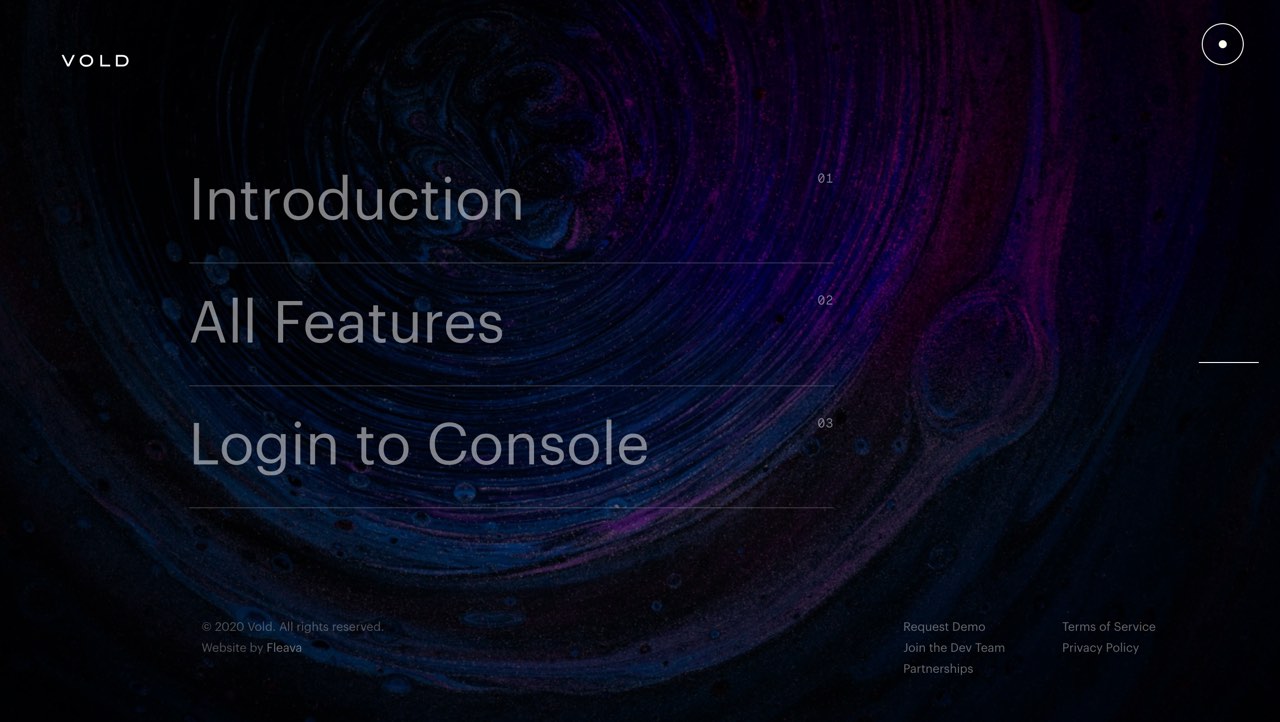 VOLD

Introduction 01

All Features 02

Login to Console 03

© 2020 Vold. All rights reserved.
Website by Fleava

Request Demo
Join the Dev Team
Partnerships

Terms of Service
Privacy Policy